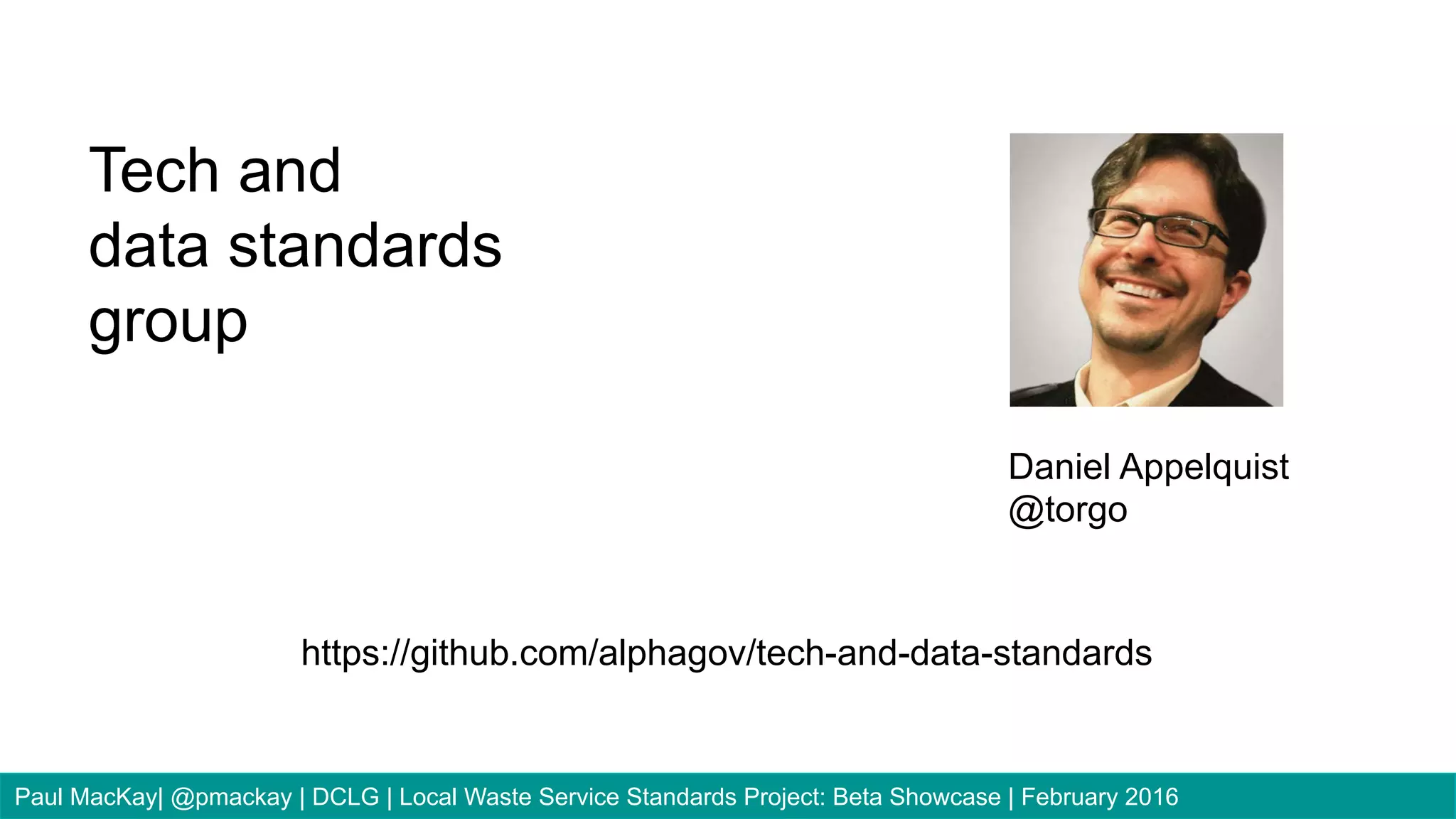 Tech and data standards group

Daniel Appelquist
@torgo

https://github.com/alphagov/tech-and-data-standards

Paul MacKay| @pmackay | DCLG | Local Waste Service Standards Project: Beta Showcase | February 2016